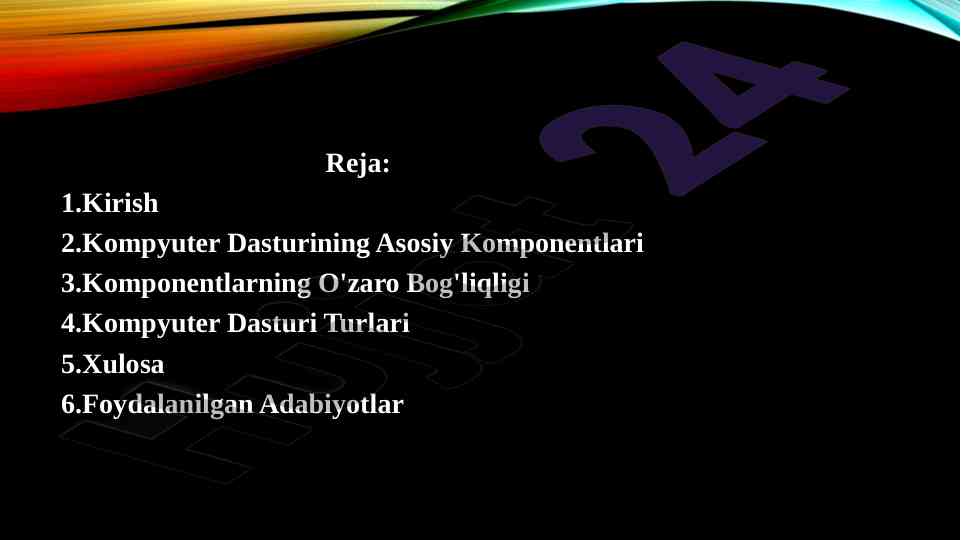 Reja:

1.Kirish
2.Kompyuter Dasturining Asosiy Komponentlari
3.Komponentlarning O'zaro Bog'liqligi
4.Kompyuter Dasturi Turlari
5.Xulosa
6.Foydalanilgan Adabiyotlar

Hujjat 24